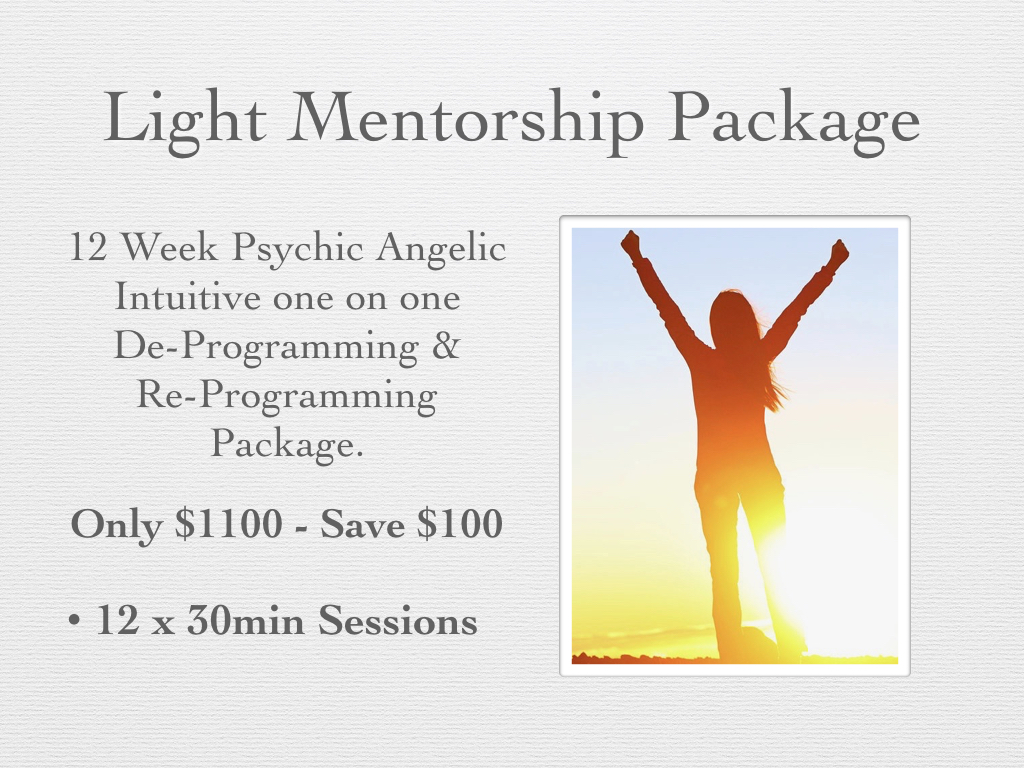 Light Mentorship Package

12 Week Psychic Angelic Intuitive one on one De-Programming & Re-Programming Package.

Only \$1100 - Save \$100

• 12 x 30min Sessions